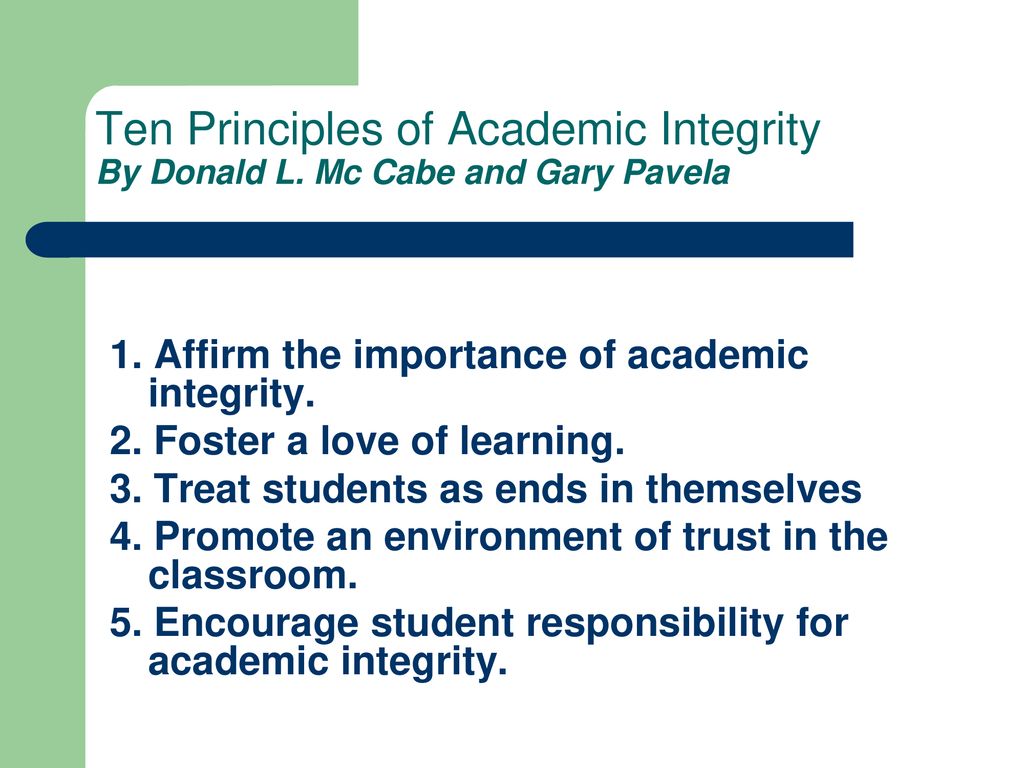 Ten Principles of Academic Integrity
By Donald L. Mc Cabe and Gary Pavela

1. Affirm the importance of academic integrity.
2. Foster a love of learning.
3. Treat students as ends in themselves
4. Promote an environment of trust in the classroom.
5. Encourage student responsibility for academic integrity.